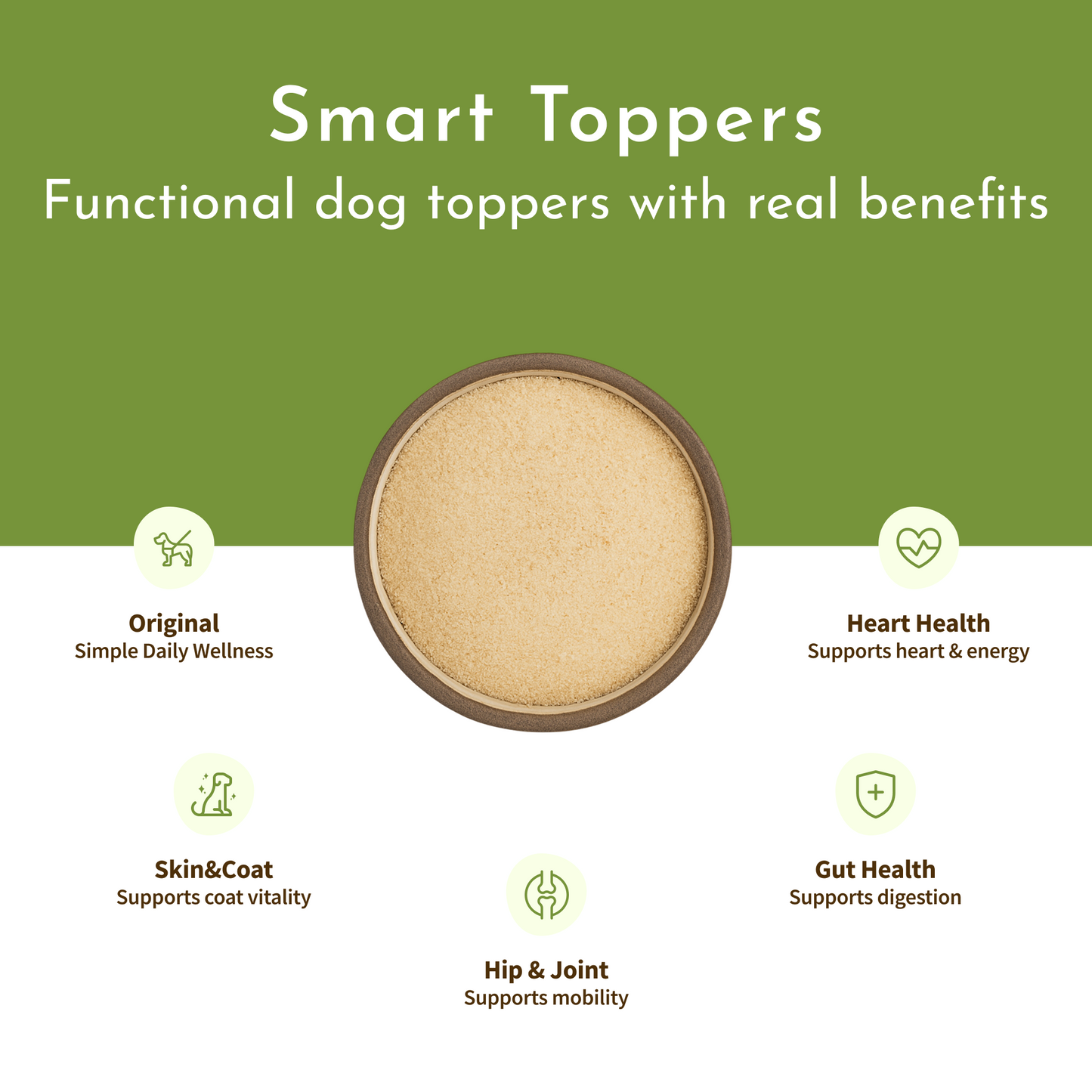 Smart Toppers
Functional dog toppers with real benefits

Original
Simple Daily Wellness

Heart Health
Supports heart & energy

Skin&Coat
Supports coat vitality

Gut Health
Supports digestion

Hip & Joint
Supports mobility